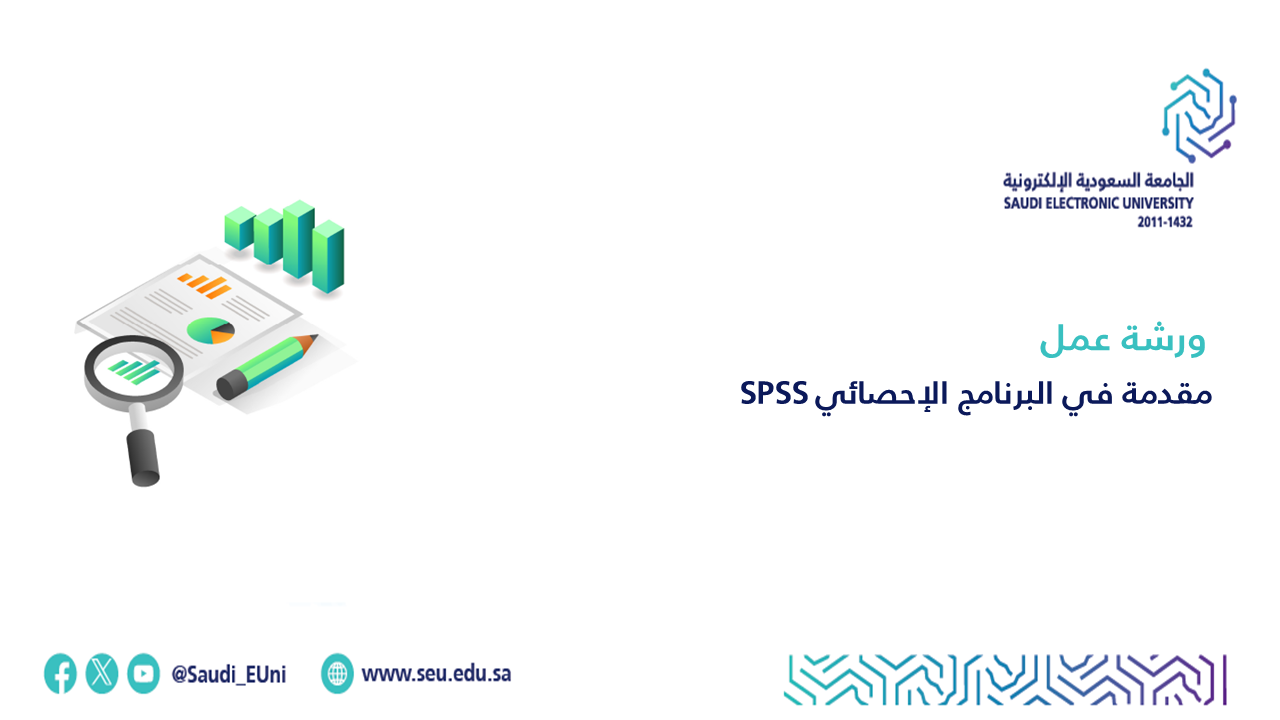 الجامعة السعودية الإلكترونية
SAUDI ELECTRONIC UNIVERSITY
2011-1432

ورشة عمل
مقدمة في البرنامج الإحصائي SPSS

@Saudi_EUni
www.seu.edu.sa